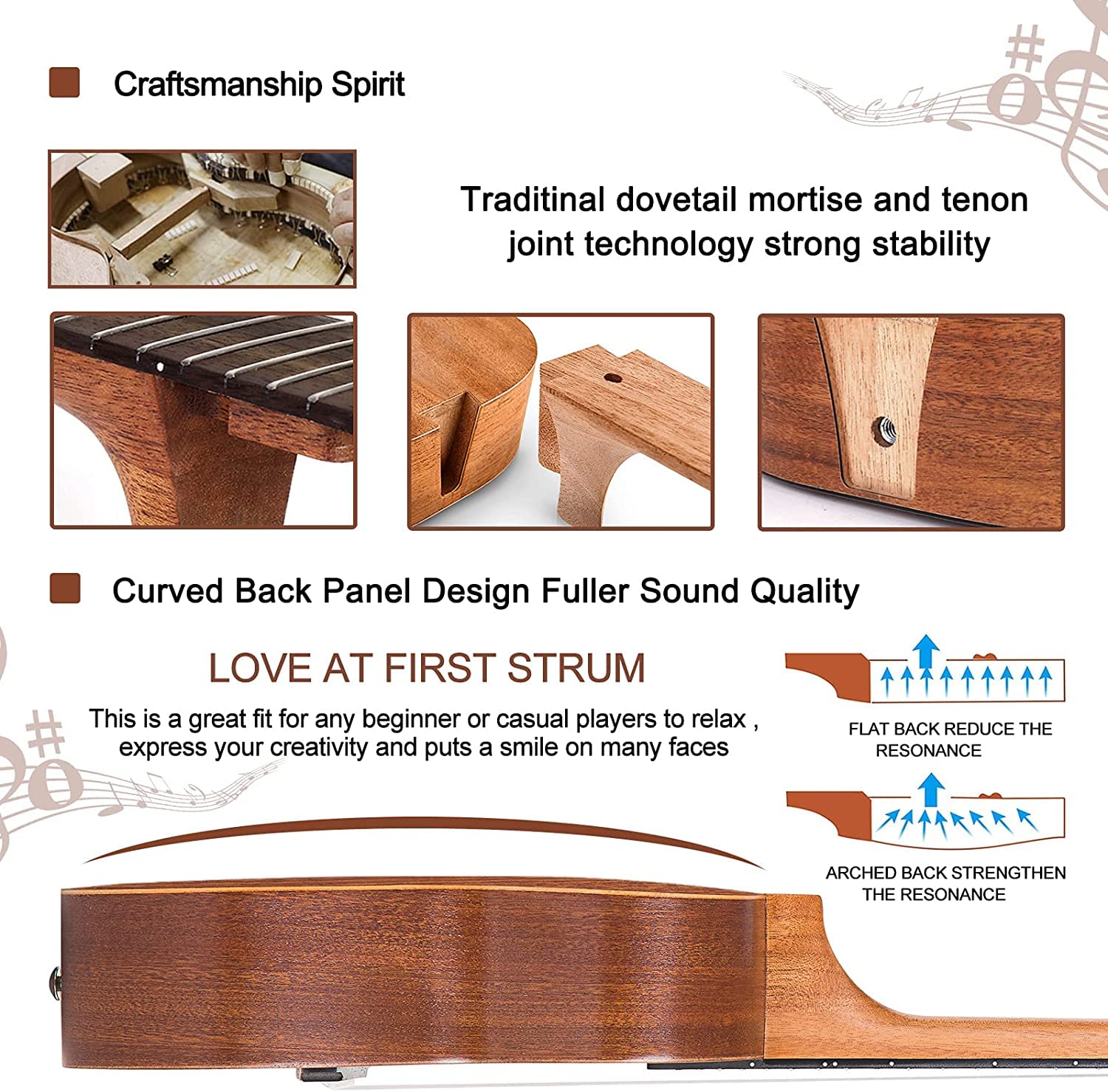 Craftsmanship Spirit

Traditinal dovetail mortise and tenon joint technology strong stability

Curved Back Panel Design Fuller Sound Quality

LOVE AT FIRST STRUM

This is a great fit for any beginner or casual players to relax , express your creativity and puts a smile on many faces

FLAT BACK REDUCE THE RESONANCE

ARCHED BACK STRENGTHEN THE RESONANCE